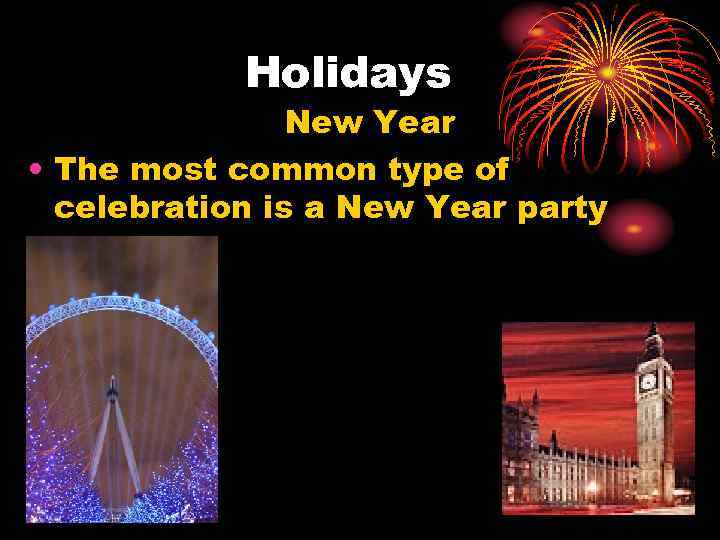 Holidays

New Year

• The most common type of celebration is a New Year party